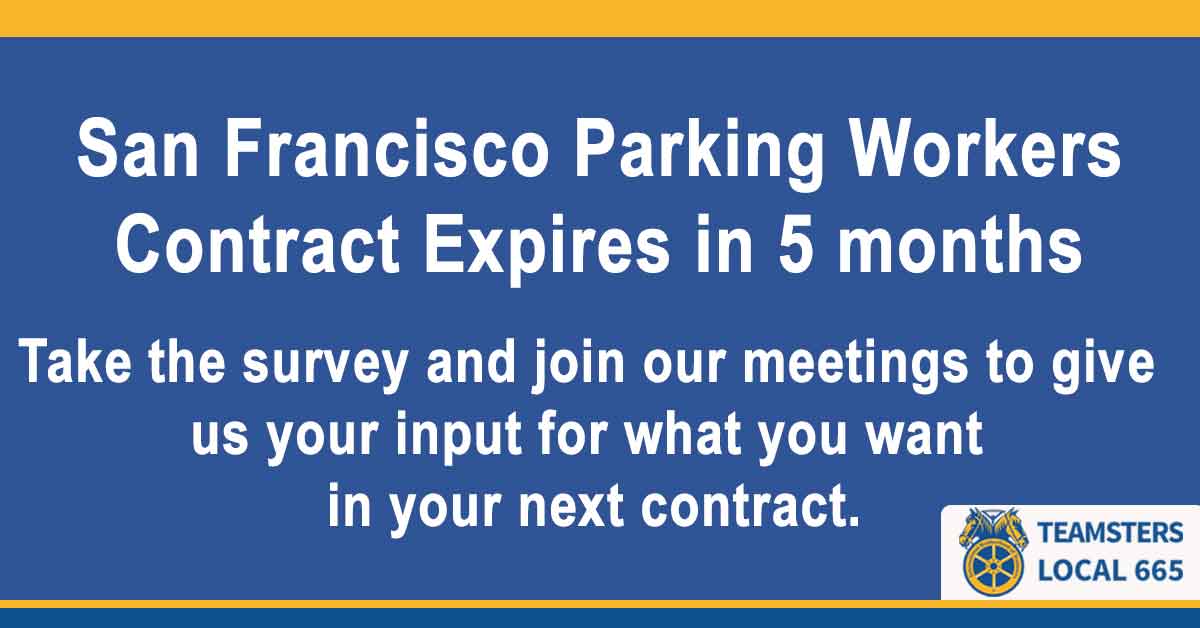 San Francisco Parking Workers Contract Expires in 5 months

Take the survey and join our meetings to give us your input for what you want in your next contract.

TEAMSTERS
LOCAL 665